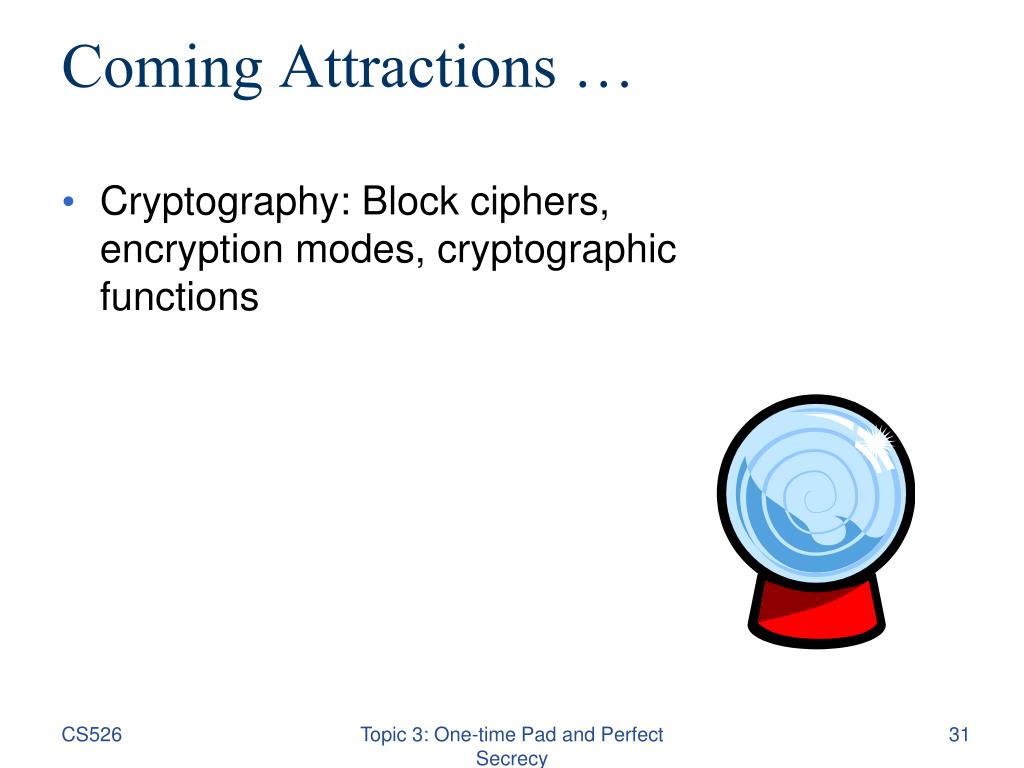 Coming Attractions …

• Cryptography: Block ciphers, encryption modes, cryptographic functions

CS526

Topic 3: One-time Pad and Perfect Secrecy

31